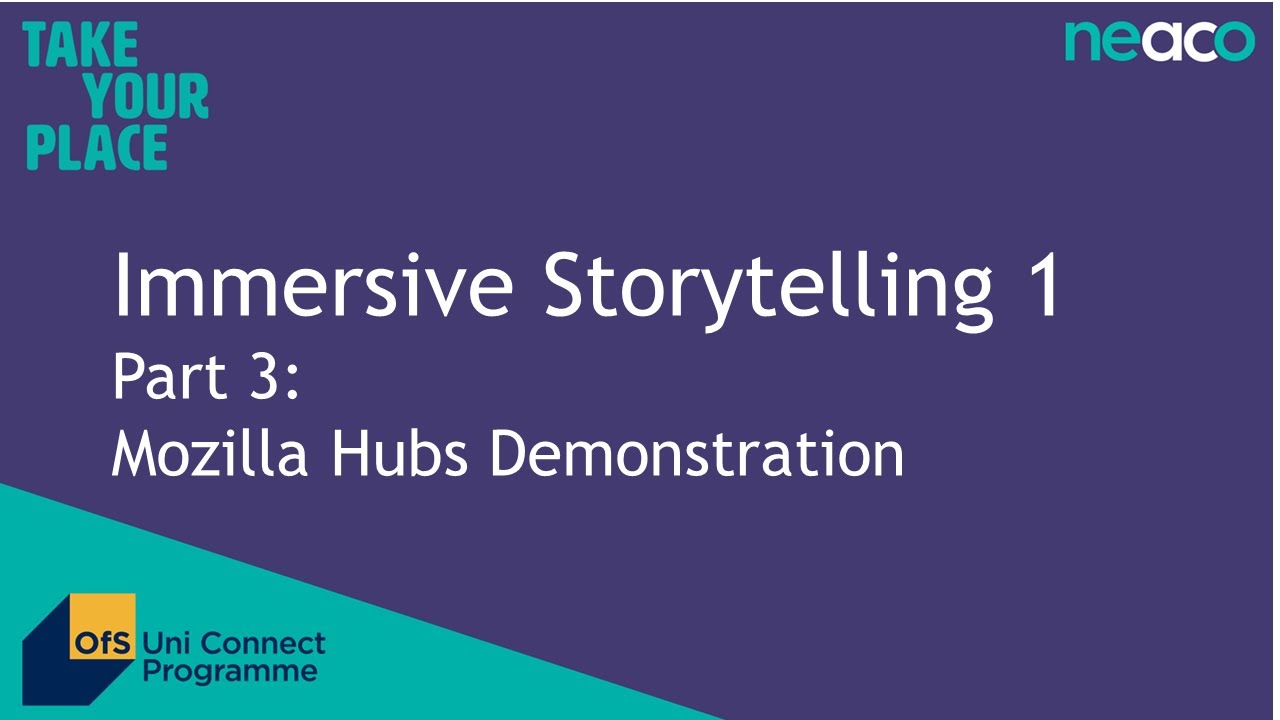 TAKE YOUR PLACE

neaco

Immersive Storytelling 1
Part 3:
Mozilla Hubs Demonstration

OfS Uni Connect Programme